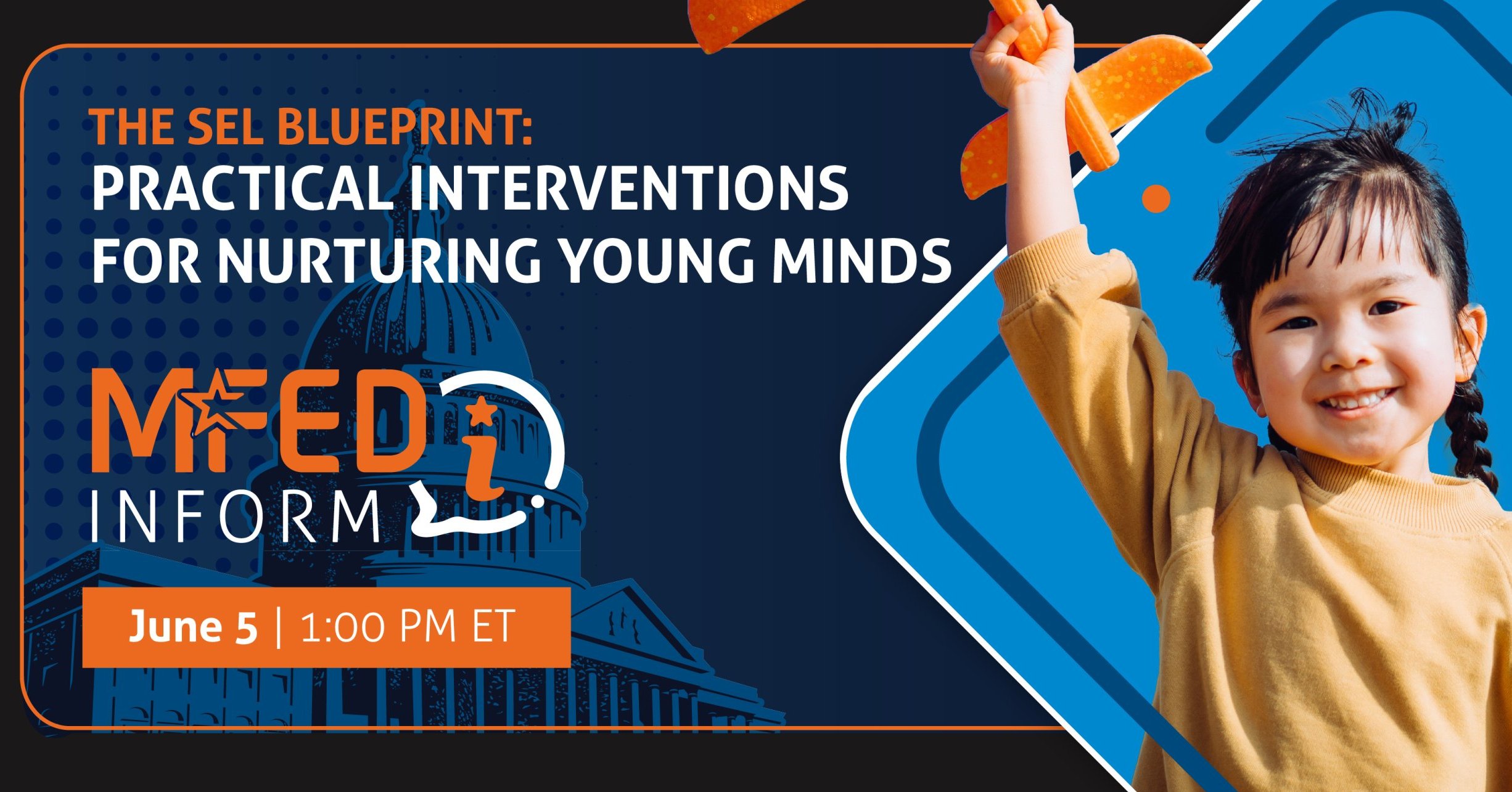 THE SEL BLUEPRINT:
PRACTICAL INTERVENTIONS FOR NURTURING YOUNG MINDS

MFED
INFORM i

June 5 | 1:00 PM ET